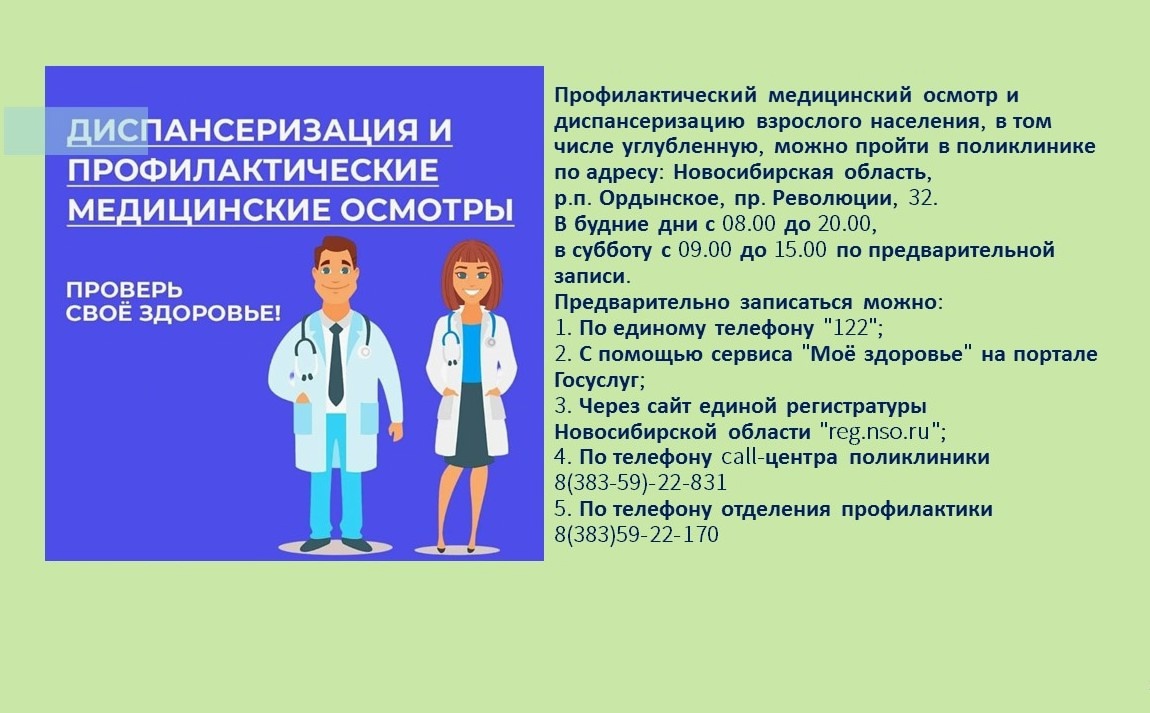 ДИСПАНСЕРИЗАЦИЯ И ПРОФИЛАКТИЧЕСКИЕ МЕДИЦИНСКИЕ ОСМОТРЫ

ПРОВЕРЬ СВОЁ ЗДОРОВЬЕ!

Профилактический медицинский осмотр и диспансеризацию взрослого населения, в том числе углубленную, можно пройти в поликлинике по адресу: Новосибирская область, р.п. Ордынское, пр. Революции, 32.
В будние дни с 08.00 до 20.00,
в субботу с 09.00 до 15.00 по предварительной записи.
Предварительно записаться можно:
1. По единому телефону "122";
2. С помощью сервиса "Моё здоровье" на портале Госуслуг;
3. Через сайт единой регистратуры Новосибирской области "reg.nso.ru";
4. По телефону call-центра поликлиники 8(383-59)-22-831
5. По телефону отделения профилактики 8(383)59-22-170